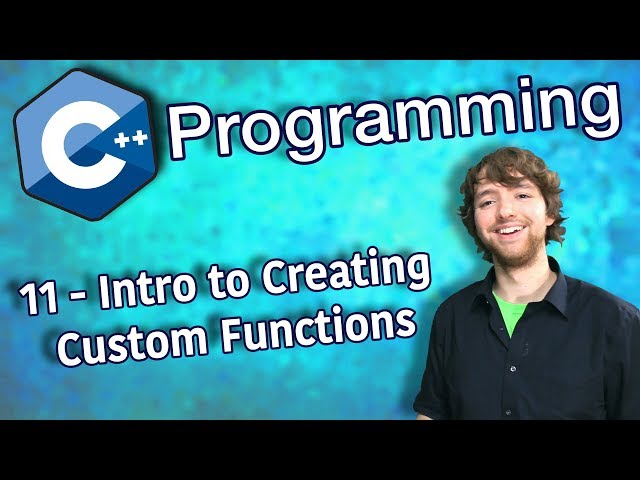 C++ Programming

11 - Intro to Creating Custom Functions